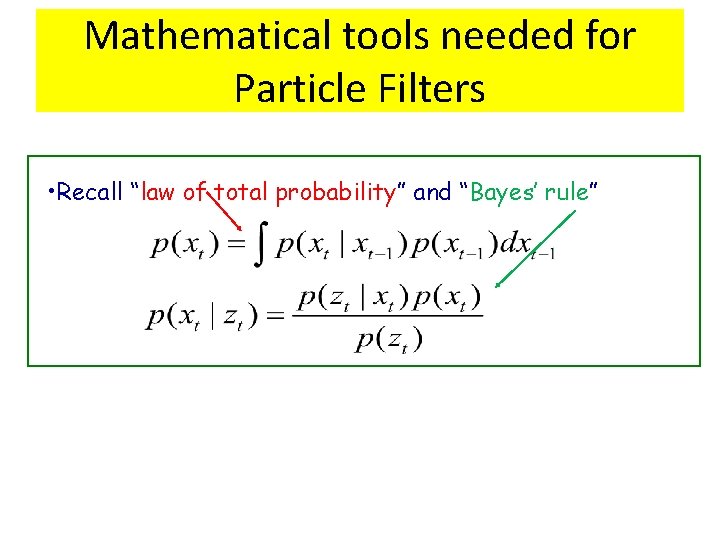 Mathematical tools needed for Particle Filters

•Recall "law of total probability" and "Bayes' rule"

$p(x_t) = \int p(x_t \mid x_{t-1}) p(x_{t-1}) dx_{t-1}$

$p(x_t \mid z_t) = \frac{p(z_t \mid x_t) p(x_t)}{p(z_t)}$